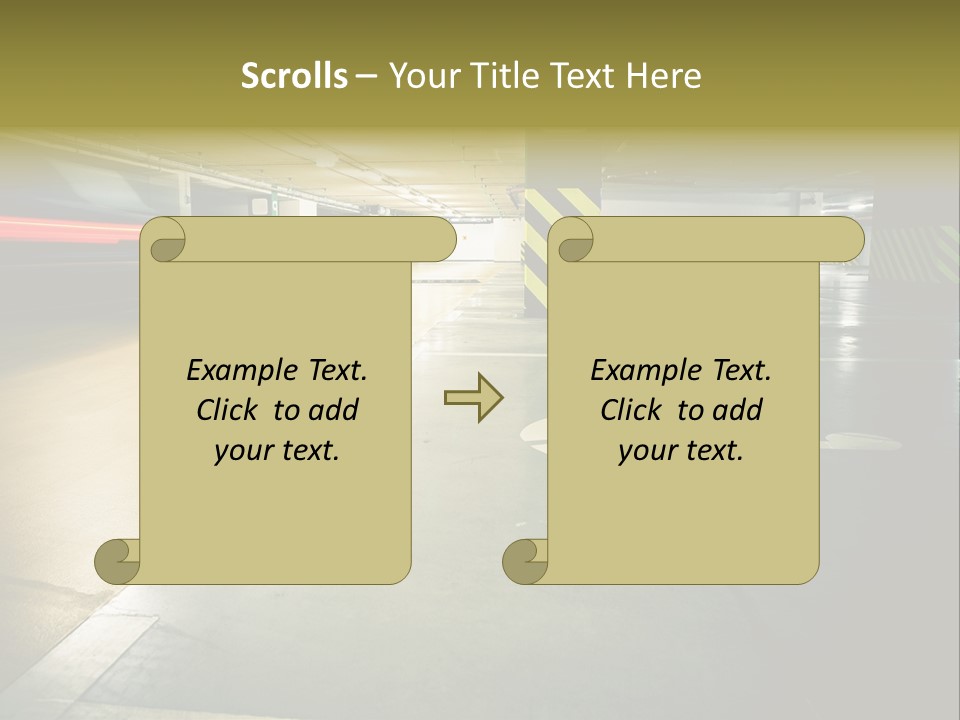 Scrolls – Your Title Text Here

Example Text. Click to add your text.

Example Text. Click to add your text.